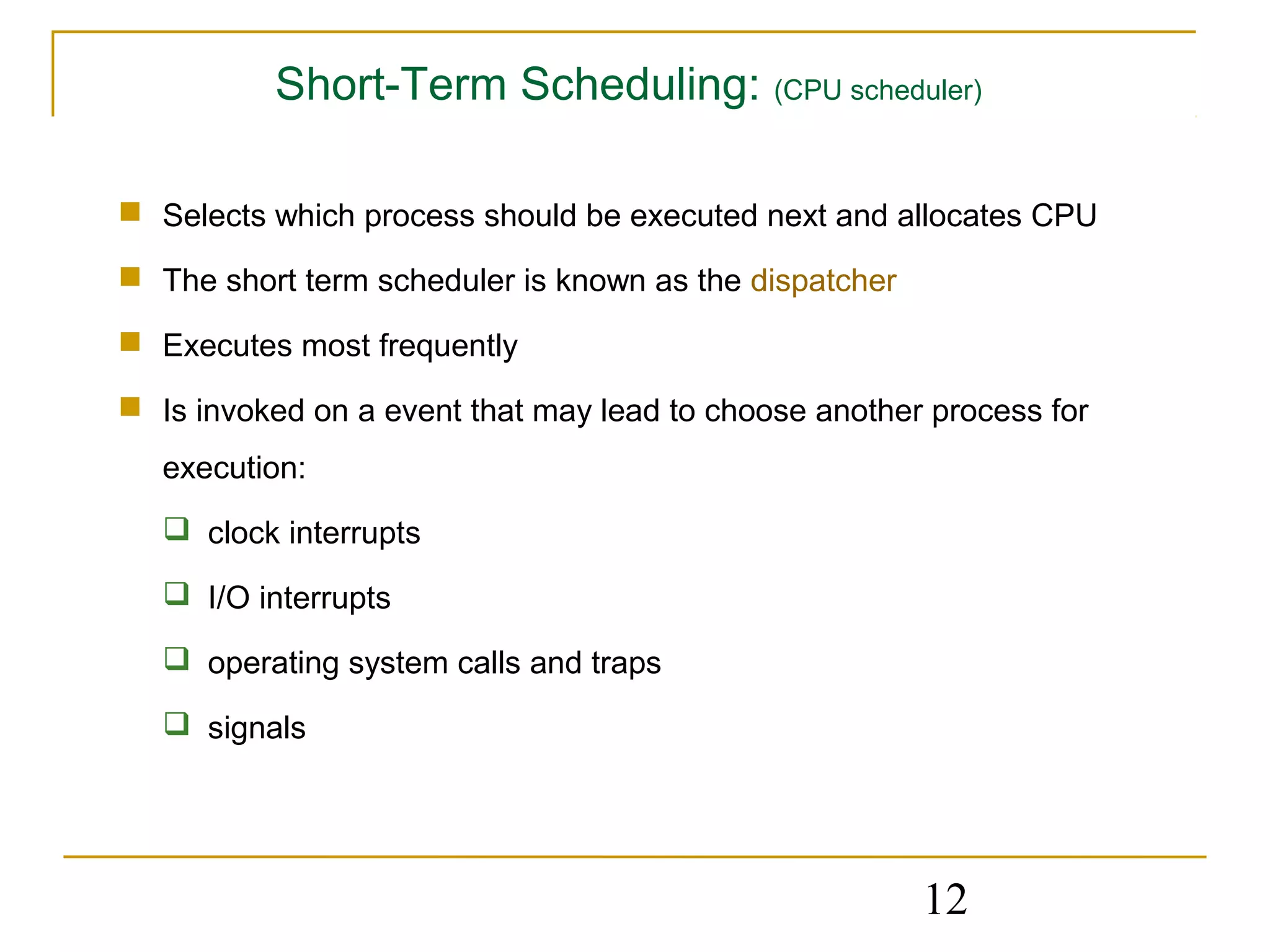 Short-Term Scheduling: (CPU scheduler)

- Selects which process should be executed next and allocates CPU
- The short term scheduler is known as the dispatcher
- Executes most frequently
- Is invoked on a event that may lead to choose another process for execution:
  - clock interrupts
  - I/O interrupts
  - operating system calls and traps
  - signals

12